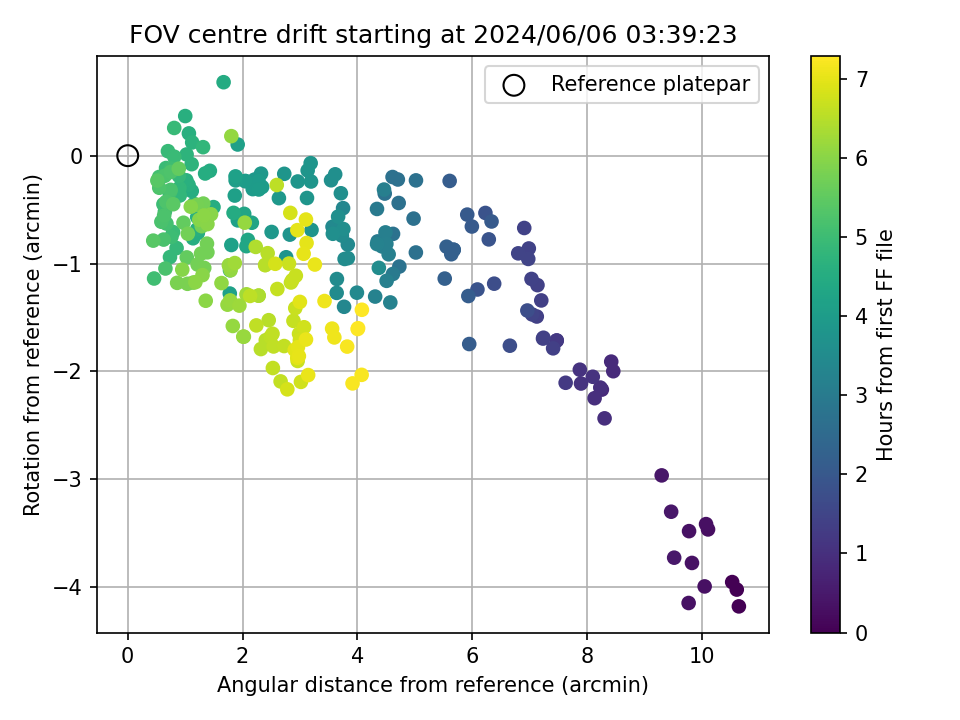 FOV centre drift starting at 2024/06/06 03:39:23

Reference platepar

Rotation from reference (arcmin)

0
−1
−2
−3
−4

0
2
4
6
8
10

Angular distance from reference (arcmin)

Hours from first FF file

0
1
2
3
4
5
6
7